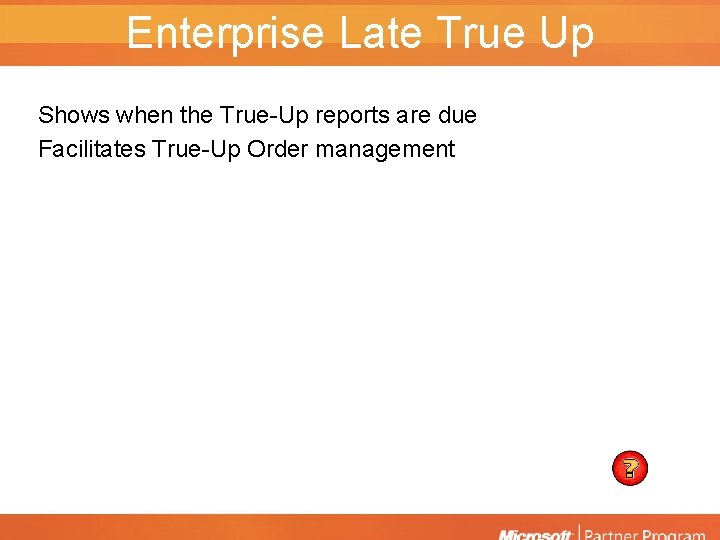 Enterprise Late True Up

Shows when the True-Up reports are due
Facilitates True-Up Order management

?

Microsoft | Partner Program